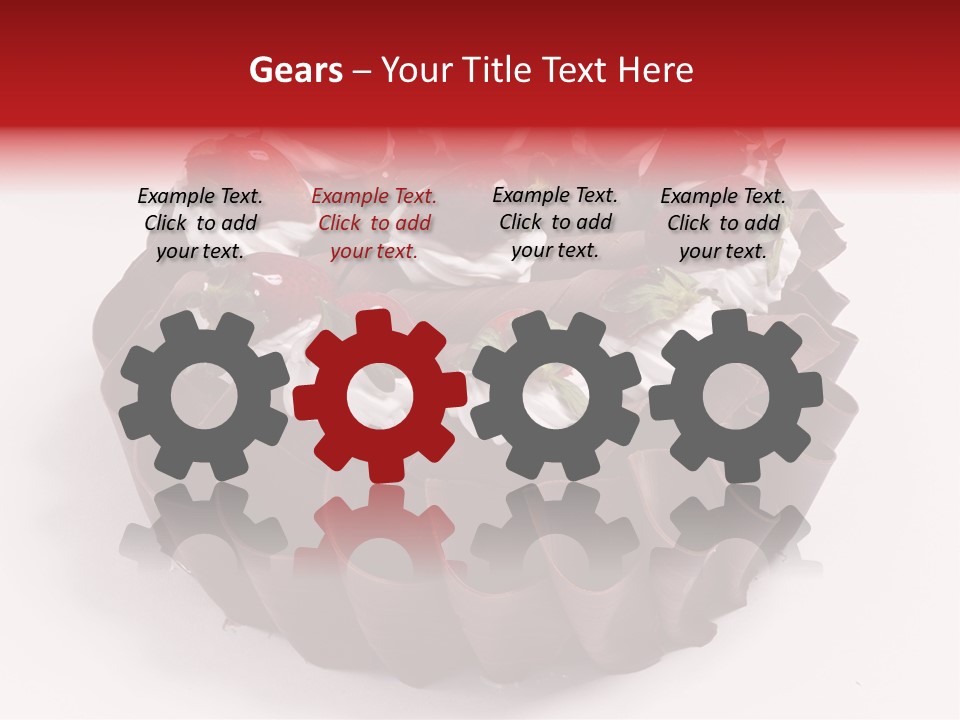 Gears – Your Title Text Here

Example Text. Click to add your text.

Example Text. Click to add your text.

Example Text. Click to add your text.

Example Text. Click to add your text.